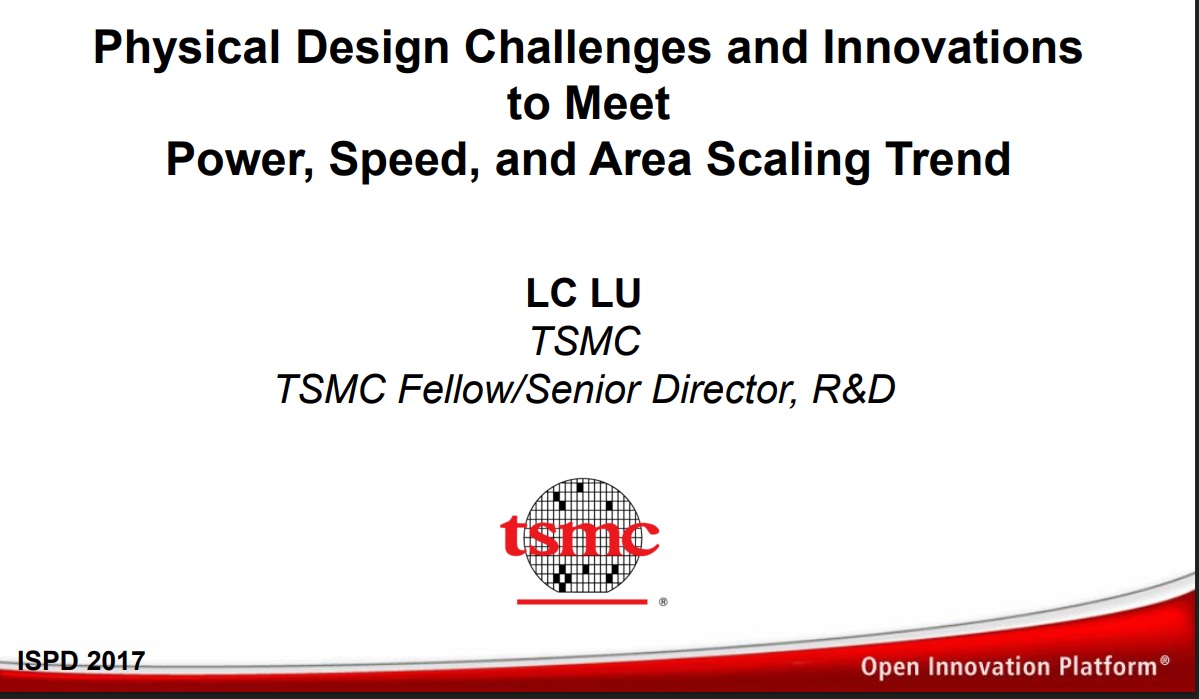 Physical Design Challenges and Innovations to Meet Power, Speed, and Area Scaling Trend

LC LU
TSMC
TSMC Fellow/Senior Director, R&D

tsmc ®

ISPD 2017

Open Innovation Platform®